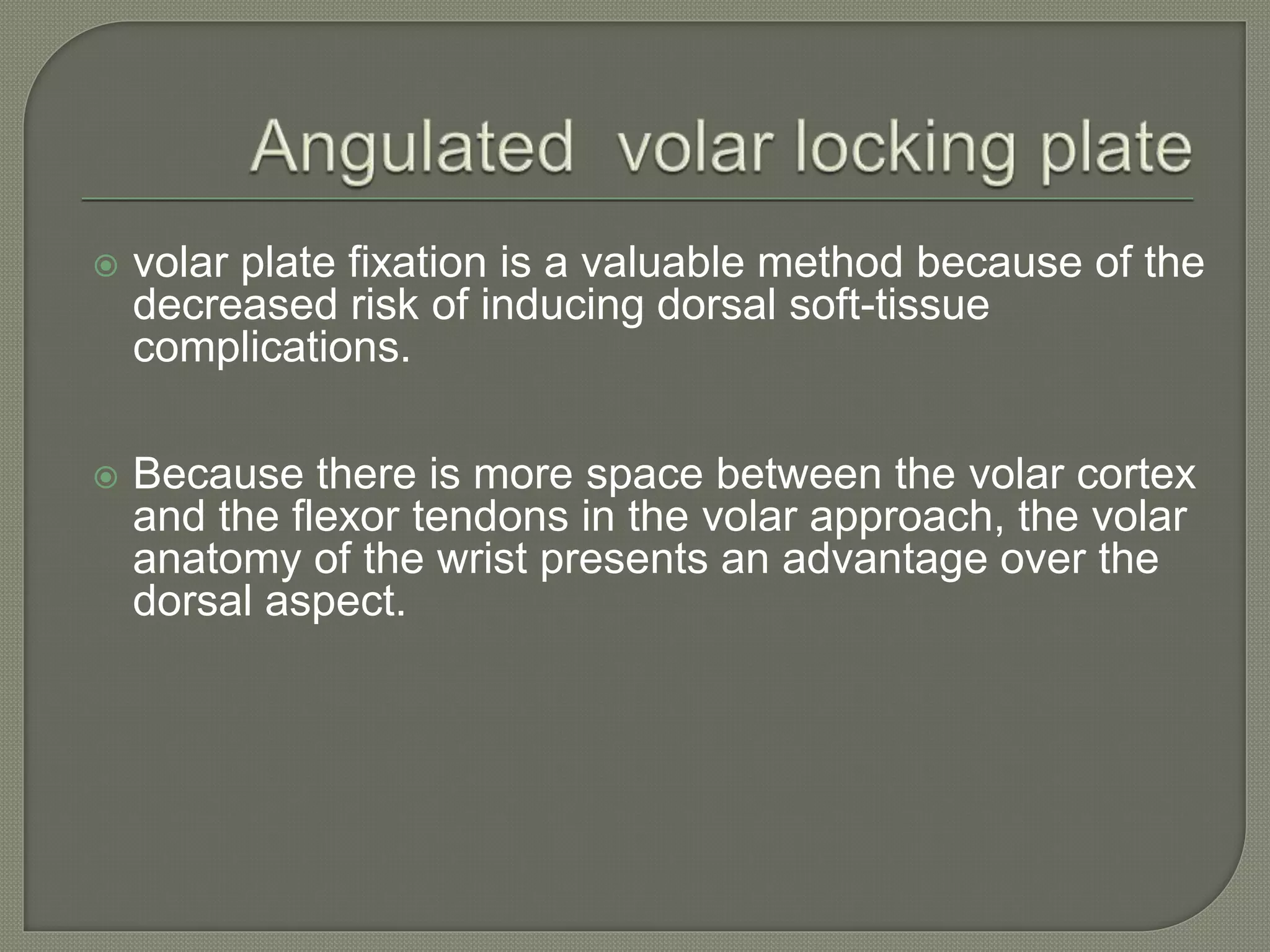 Angulated volar locking plate

volar plate fixation is a valuable method because of the decreased risk of inducing dorsal soft-tissue complications.

Because there is more space between the volar cortex and the flexor tendons in the volar approach, the volar anatomy of the wrist presents an advantage over the dorsal aspect.